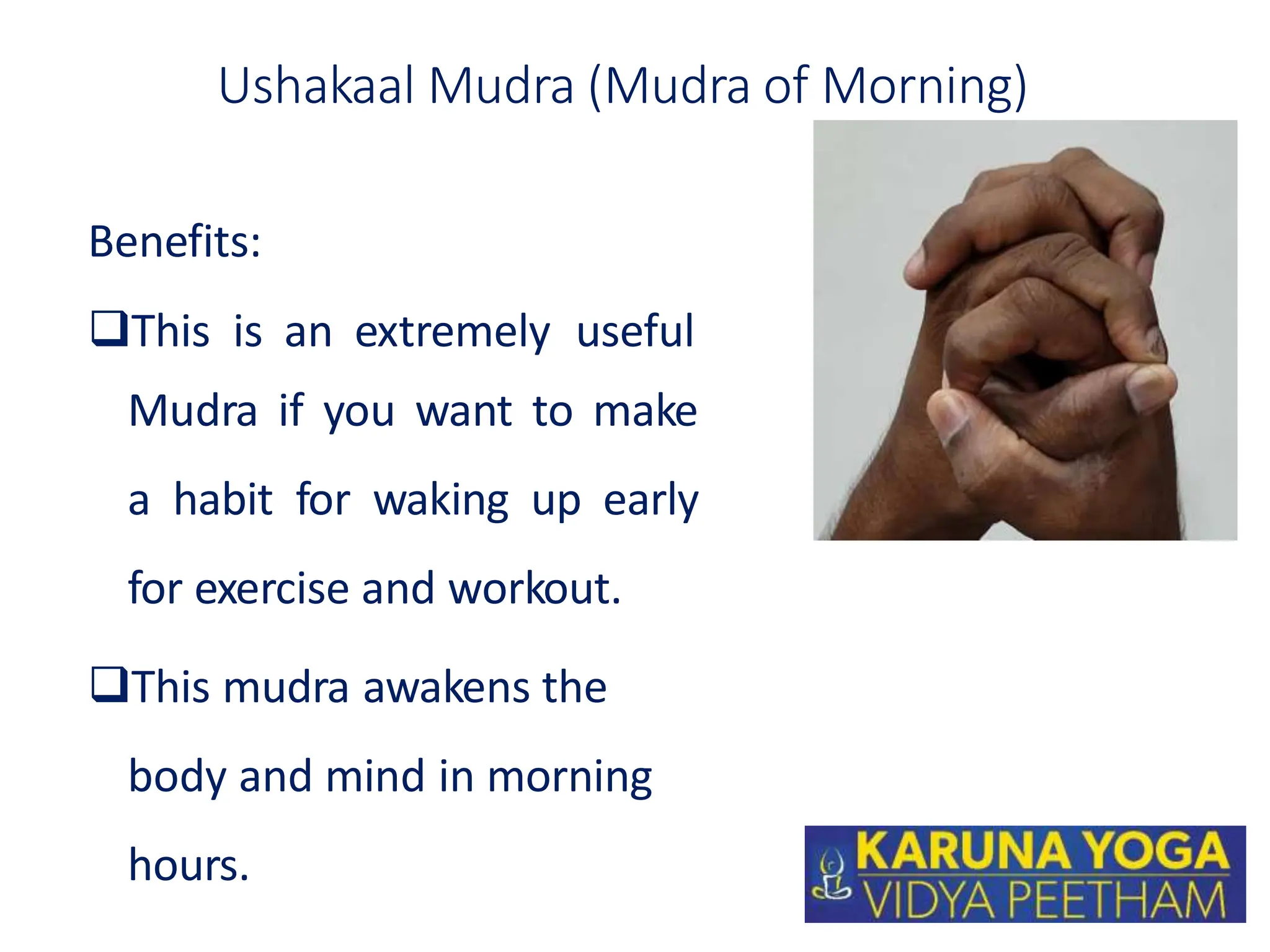 Ushakaal Mudra (Mudra of Morning)

Benefits:

❑This is an extremely useful Mudra if you want to make a habit for waking up early for exercise and workout.

❑This mudra awakens the body and mind in morning hours.

KARUNA YOGA
VIDYA PEETHAM